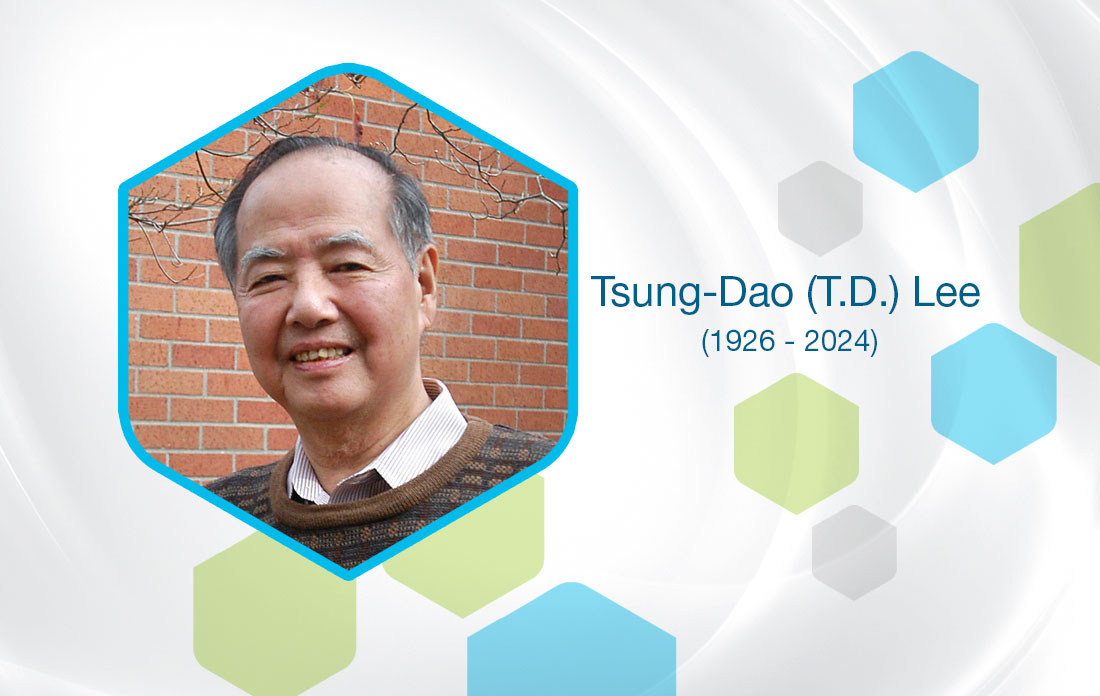 Tsung-Dao (T.D.) Lee
(1926 - 2024)